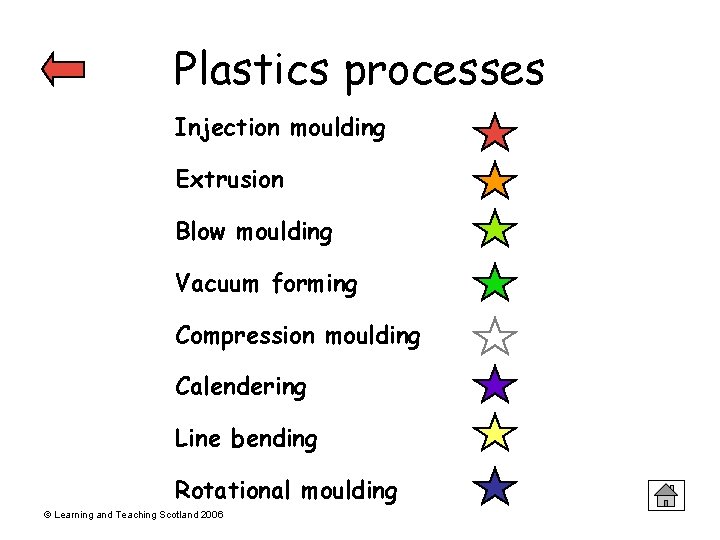 Plastics processes

Injection moulding

Extrusion

Blow moulding

Vacuum forming

Compression moulding

Calendering

Line bending

Rotational moulding

© Learning and Teaching Scotland 2006